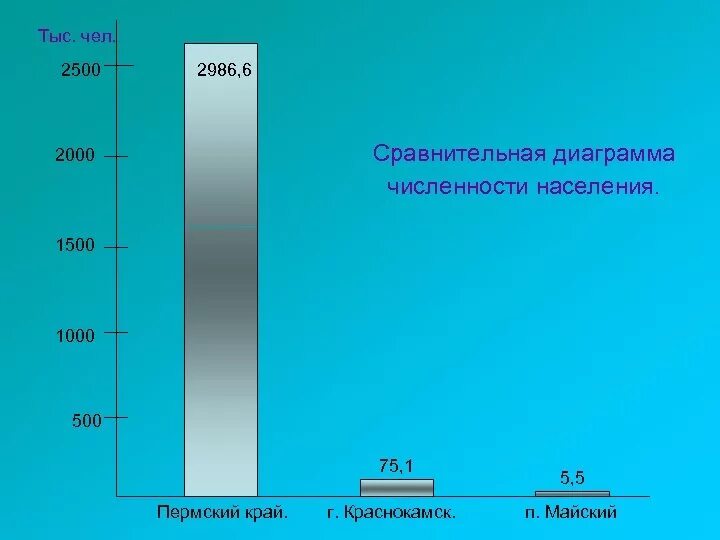 Тыс. чел.

2500
2000
1500
1000
500

2986,6

Сравнительная диаграмма численности населения.

75,1

5,5

Пермский край.
г. Краснокамск.
п. Майский